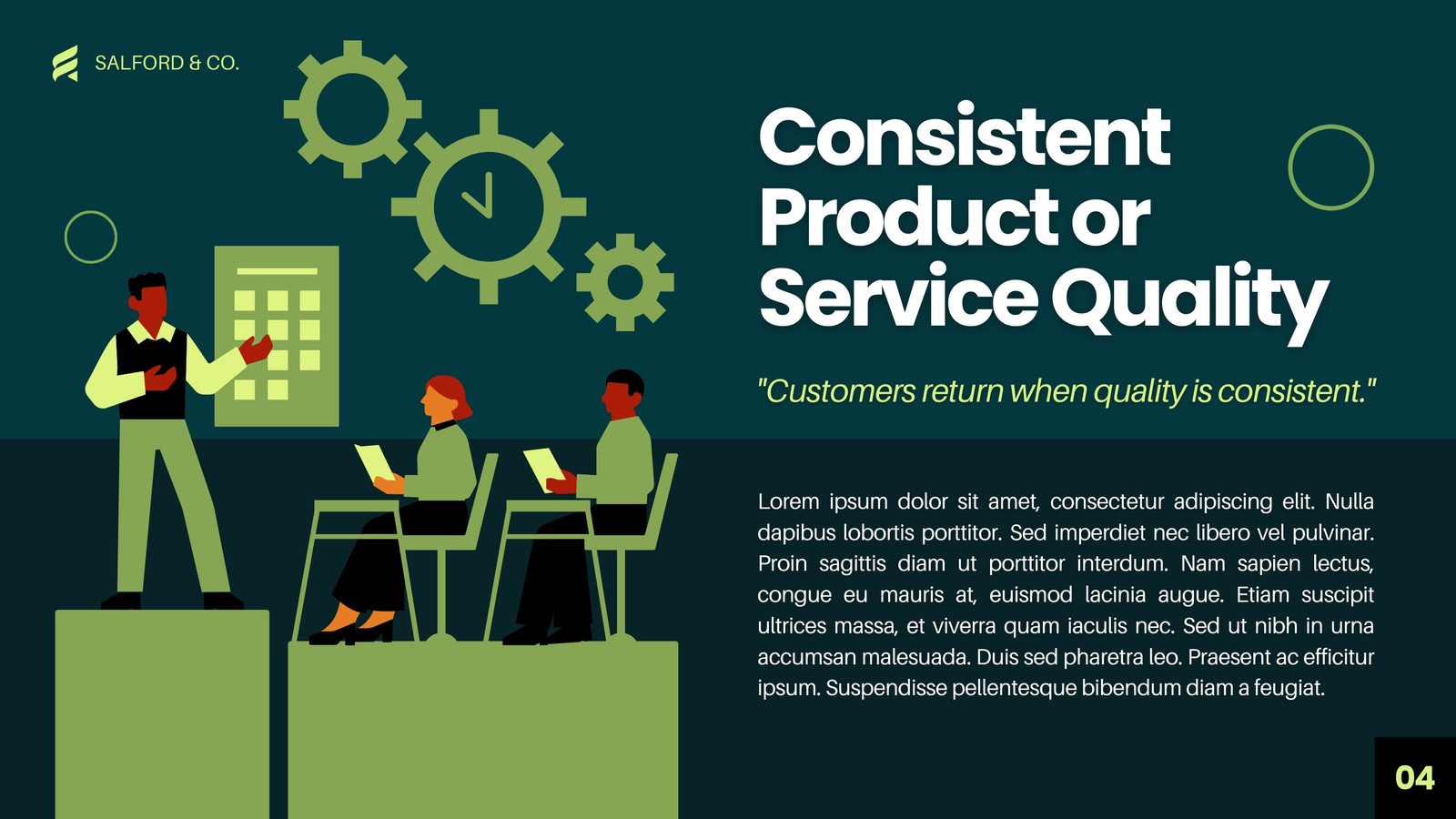 SALFORD & CO.

Consistent Product or Service Quality

"Customers return when quality is consistent."

Lorem ipsum dolor sit amet, consectetur adipiscing elit. Nulla dapibus lobortis porttitor. Sed imperdiet nec libero vel pulvinar. Proin sagittis diam ut porttitor interdum. Nam sapien lectus, congue eu mauris at, euismod lacinia augue. Etiam suscipit ultrices massa, et viverra quam iaculis nec. Sed ut nibh in urna accumsan malesuada. Duis sed pharetra leo. Praesent ac efficitur ipsum. Suspendisse pellentesque bibendum diam a feugiat.

04